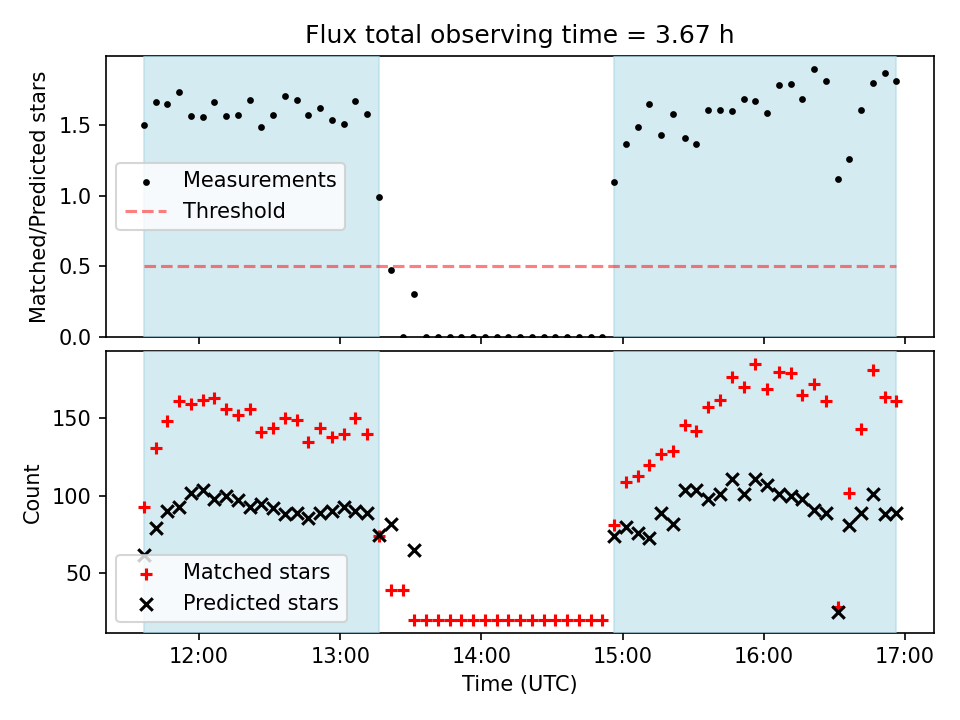 Flux total observing time = 3.67 h

Matched/Predicted stars

1.5
1.0
0.5
0.0

Measurements
Threshold

Count

150
100
50

Matched stars
Predicted stars

12:00
13:00
14:00
15:00
16:00
17:00

Time (UTC)